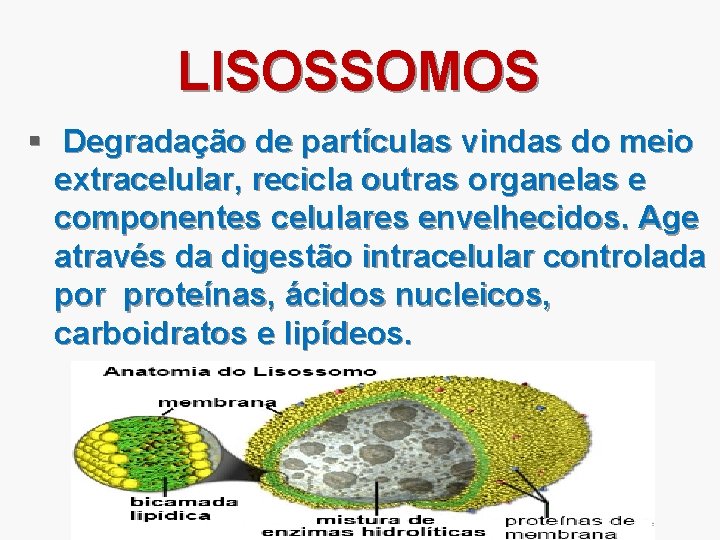 LISOSSOMOS

▪ Degradação de partículas vindas do meio extracelular, recicla outras organelas e componentes celulares envelhecidos. Age através da digestão intracelular controlada por proteínas, ácidos nucleicos, carboidratos e lipídeos.

Anatomia do Lisossomo

membrana

bicamada lipídica

mistura de enzimas hidrolíticas

proteínas de membrana